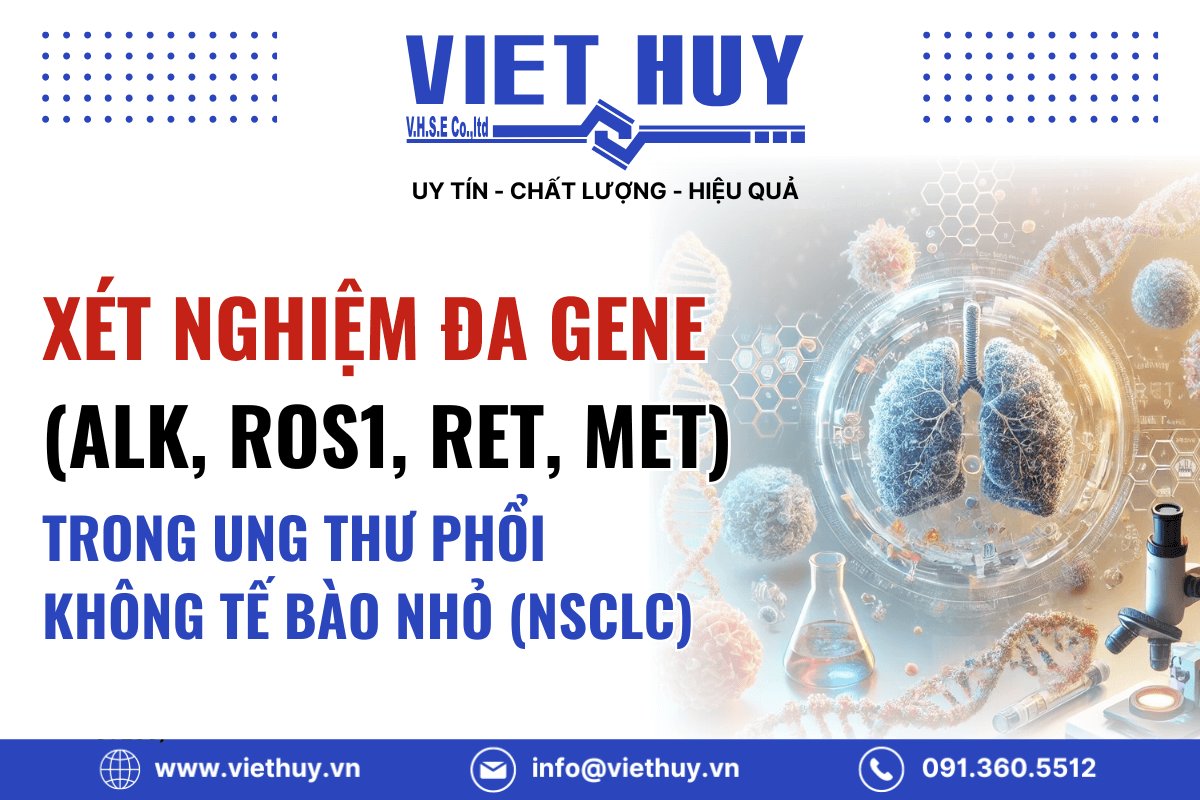 VIET HUY
V.H.S.E Co.,ltd

UY TÍN - CHẤT LƯỢNG - HIỆU QUẢ

XÉT NGHIỆM ĐA GENE
(ALK, ROS1, RET, MET)
TRONG UNG THƯ PHỔI
KHÔNG TẾ BÀO NHỎ (NSCLC)

www.viethuy.vn
info@viethuy.vn
091.360.5512